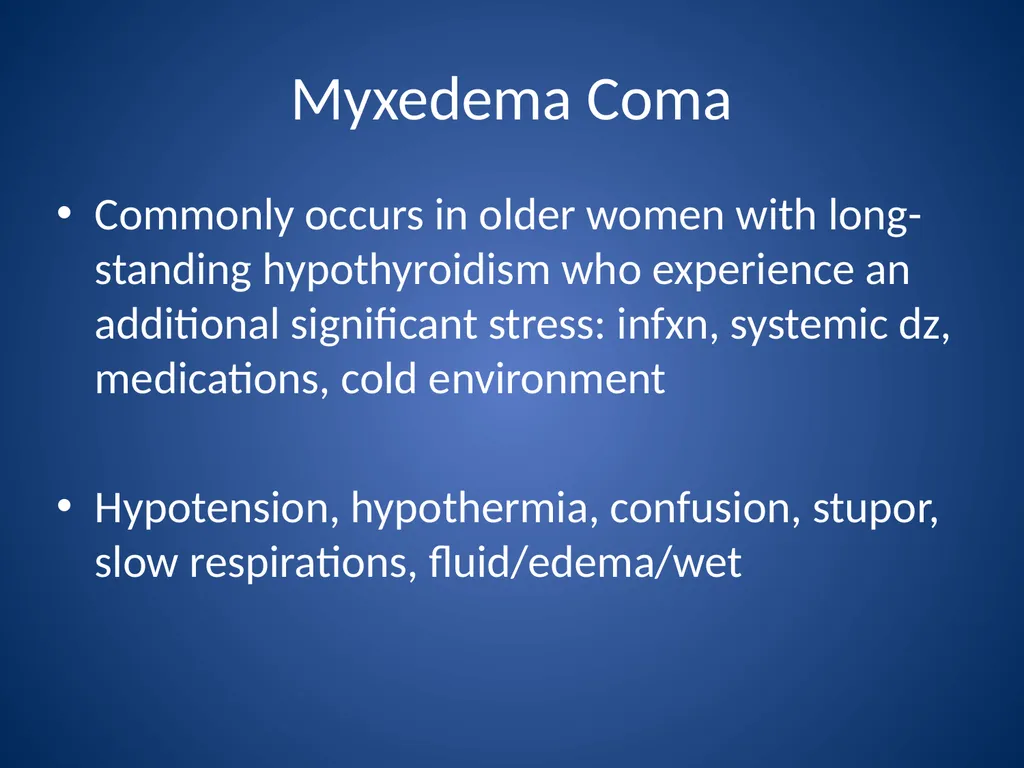 Myxedema Coma

• Commonly occurs in older women with long-standing hypothyroidism who experience an additional significant stress: infxn, systemic dz, medications, cold environment

• Hypotension, hypothermia, confusion, stupor, slow respirations, fluid/edema/wet